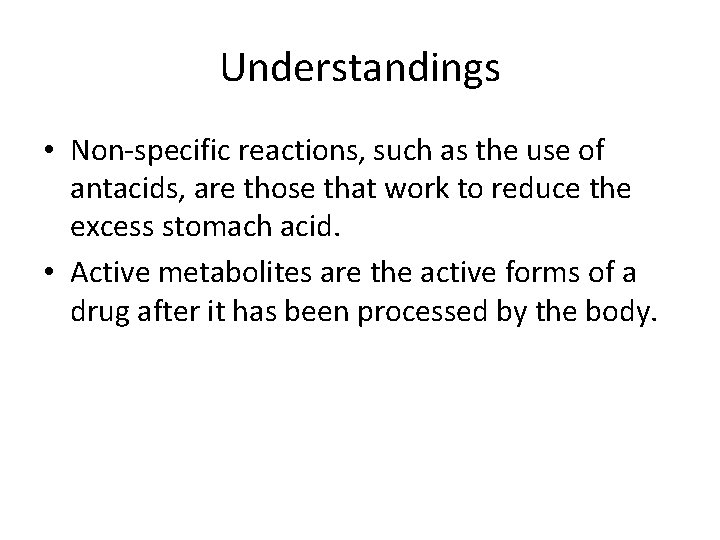 Understandings

• Non-specific reactions, such as the use of antacids, are those that work to reduce the excess stomach acid.
• Active metabolites are the active forms of a drug after it has been processed by the body.